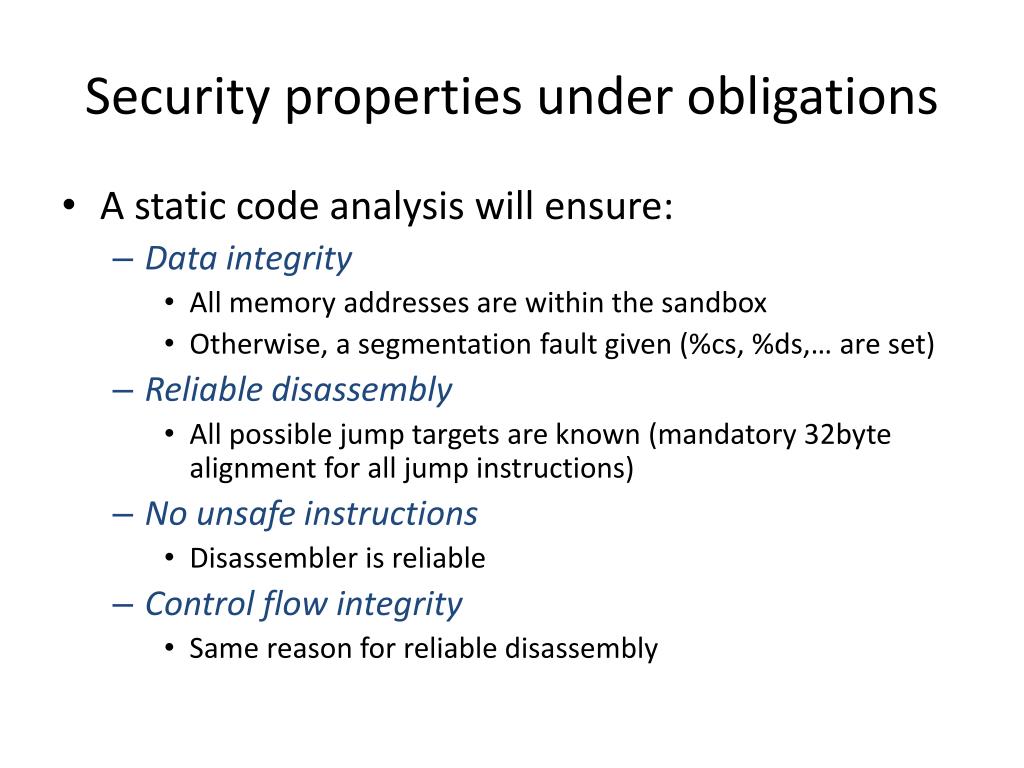 Security properties under obligations

• A static code analysis will ensure:
  – Data integrity
    • All memory addresses are within the sandbox
    • Otherwise, a segmentation fault given (%cs, %ds,… are set)
  – Reliable disassembly
    • All possible jump targets are known (mandatory 32byte alignment for all jump instructions)
  – No unsafe instructions
    • Disassembler is reliable
  – Control flow integrity
    • Same reason for reliable disassembly